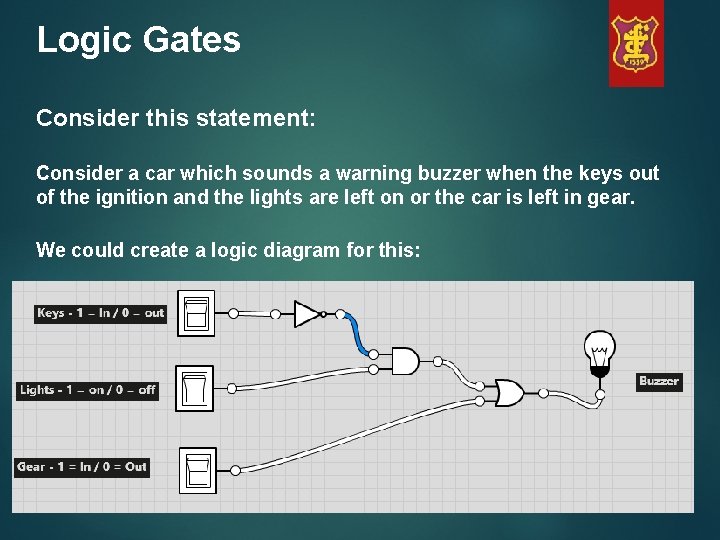 Logic Gates

1559

Consider this statement:

Consider a car which sounds a warning buzzer when the keys out of the ignition and the lights are left on or the car is left in gear.

We could create a logic diagram for this:

Keys - 1 – In / 0 – out

Lights - 1 – on / 0 – off

Gear - 1 = In / 0 = Out

Buzzer